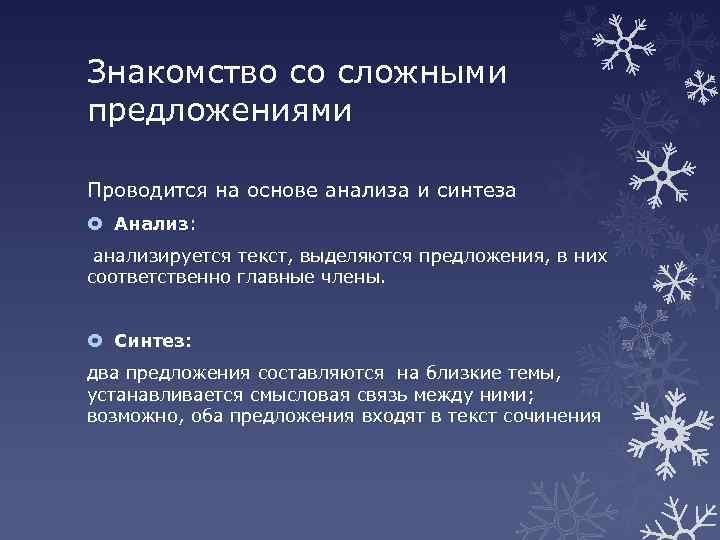 Знакомство со сложными предложениями

Проводится на основе анализа и синтеза

Анализ:

анализируется текст, выделяются предложения, в них соответственно главные члены.

Синтез:

два предложения составляются на близкие темы, устанавливается смысловая связь между ними; возможно, оба предложения входят в текст сочинения